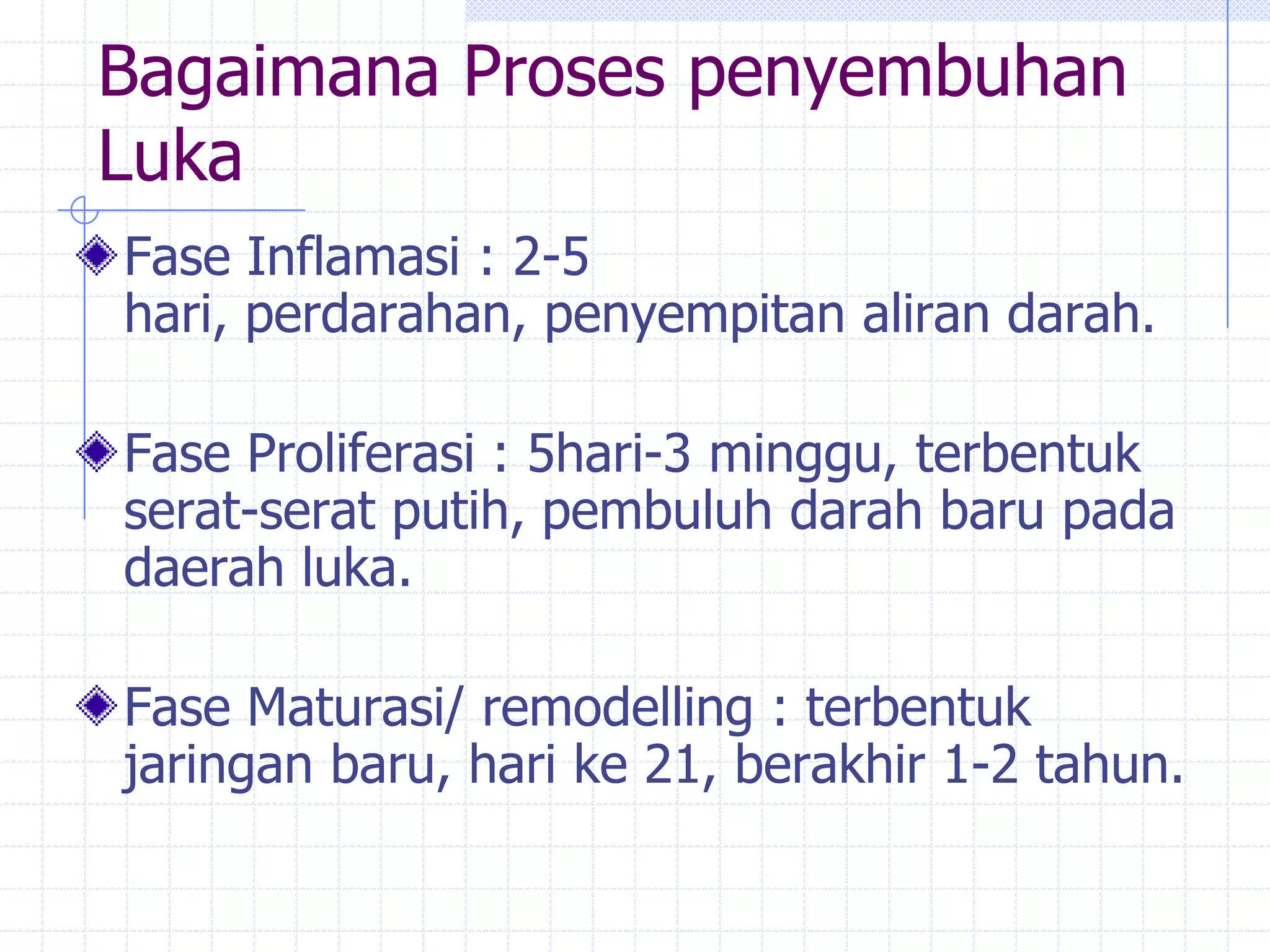 Bagaimana Proses penyembuhan Luka

Fase Inflamasi : 2-5 hari, perdarahan, penyempitan aliran darah.

Fase Proliferasi : 5hari-3 minggu, terbentuk serat-serat putih, pembuluh darah baru pada daerah luka.

Fase Maturasi/ remodelling : terbentuk jaringan baru, hari ke 21, berakhir 1-2 tahun.